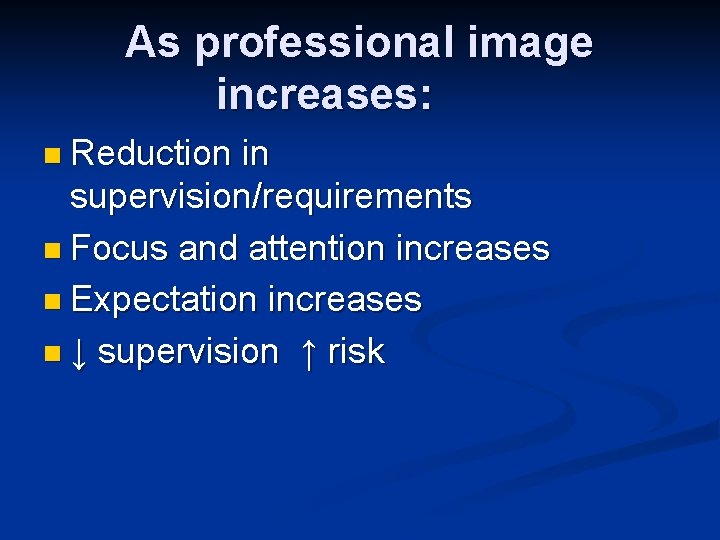 As professional image increases:

- Reduction in supervision/requirements
- Focus and attention increases
- Expectation increases
- ↓ supervision ↑ risk